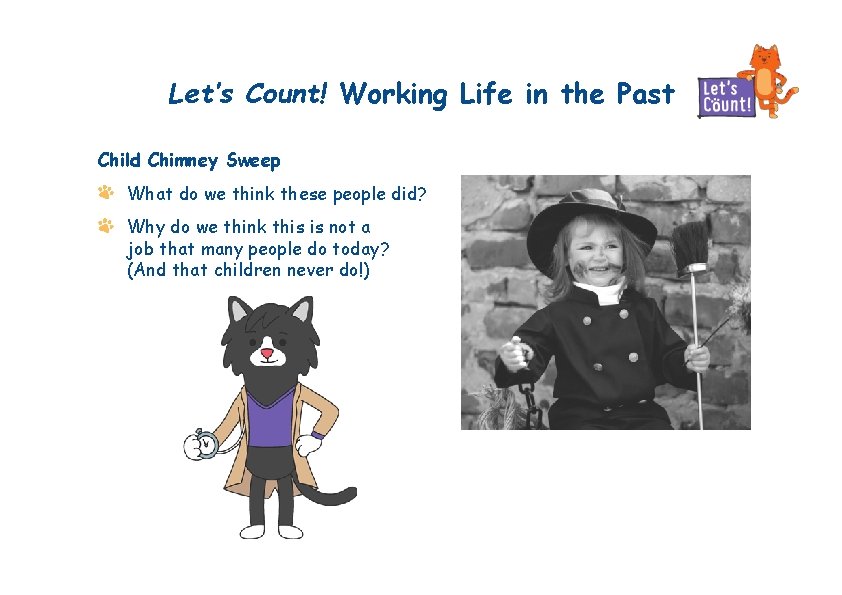 Let's Count! Working Life in the Past

Let's Count!

Child Chimney Sweep

What do we think these people did?

Why do we think this is not a job that many people do today? (And that children never do!)